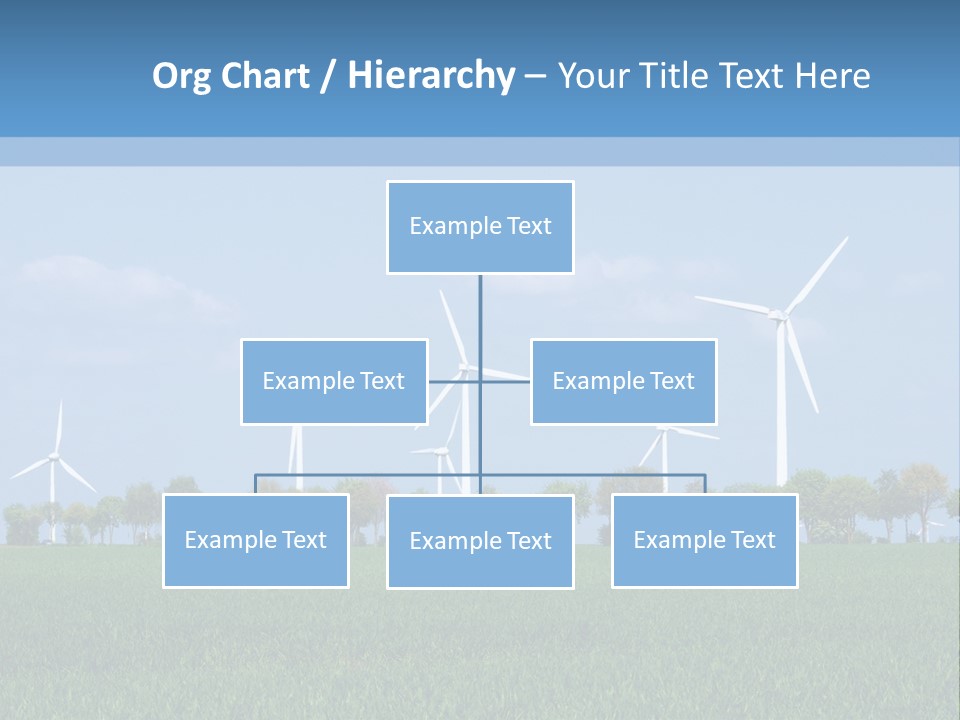 Org Chart / Hierarchy – Your Title Text Here

Example Text

Example Text

Example Text

Example Text

Example Text

Example Text